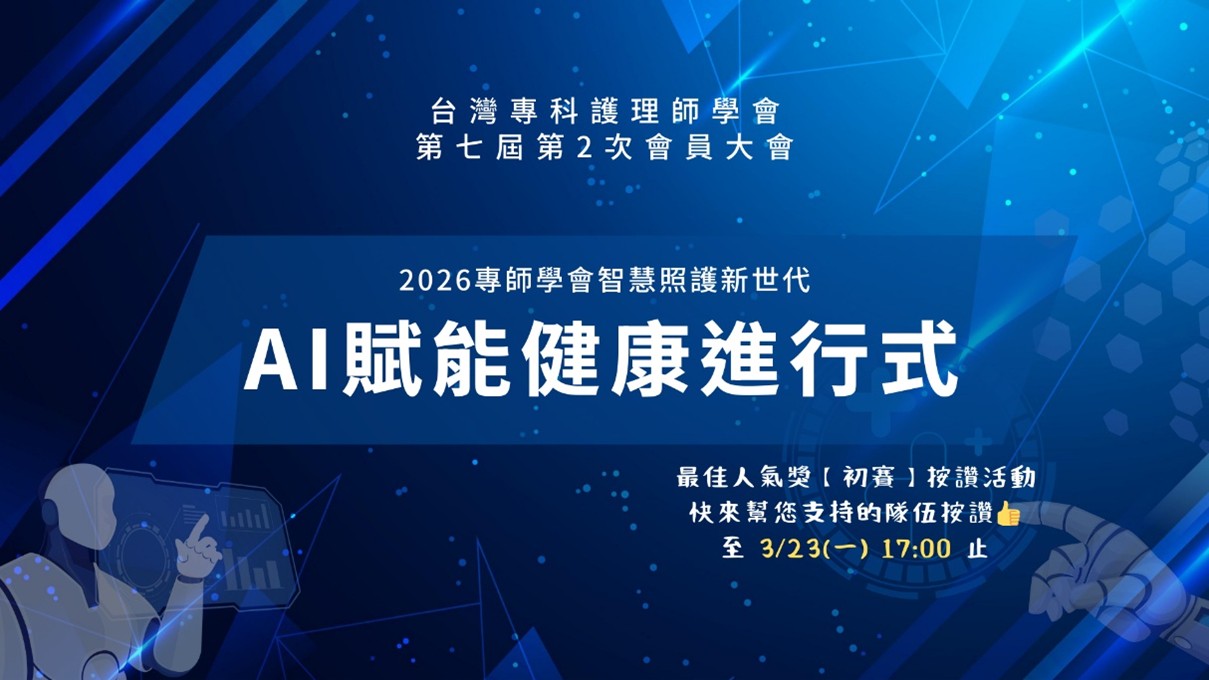 台灣專科護理師學會
第七屆第2次會員大會

2026專師學會智慧照護新世代
AI賦能健康進行式

最佳人氣獎【初賽】按讚活動
快來幫您支持的隊伍按讚👍
至 3/23(一) 17:00 止